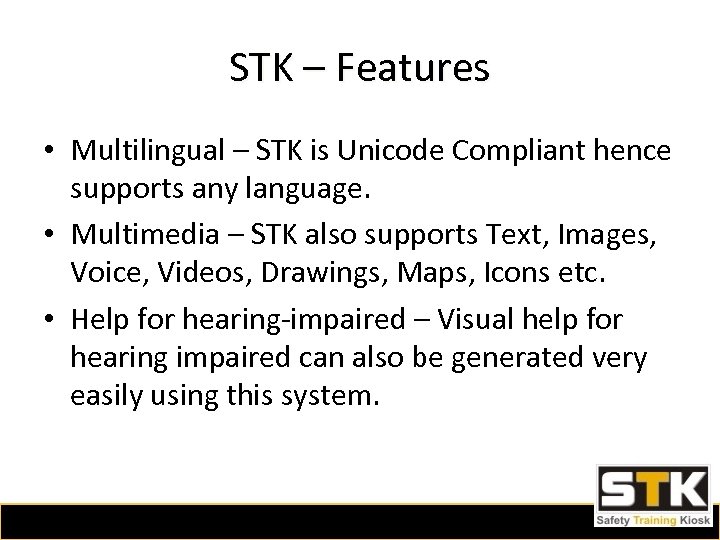 STK – Features

• Multilingual – STK is Unicode Compliant hence supports any language.
• Multimedia – STK also supports Text, Images, Voice, Videos, Drawings, Maps, Icons etc.
• Help for hearing-impaired – Visual help for hearing impaired can also be generated very easily using this system.

STK
Safety Training Kiosk